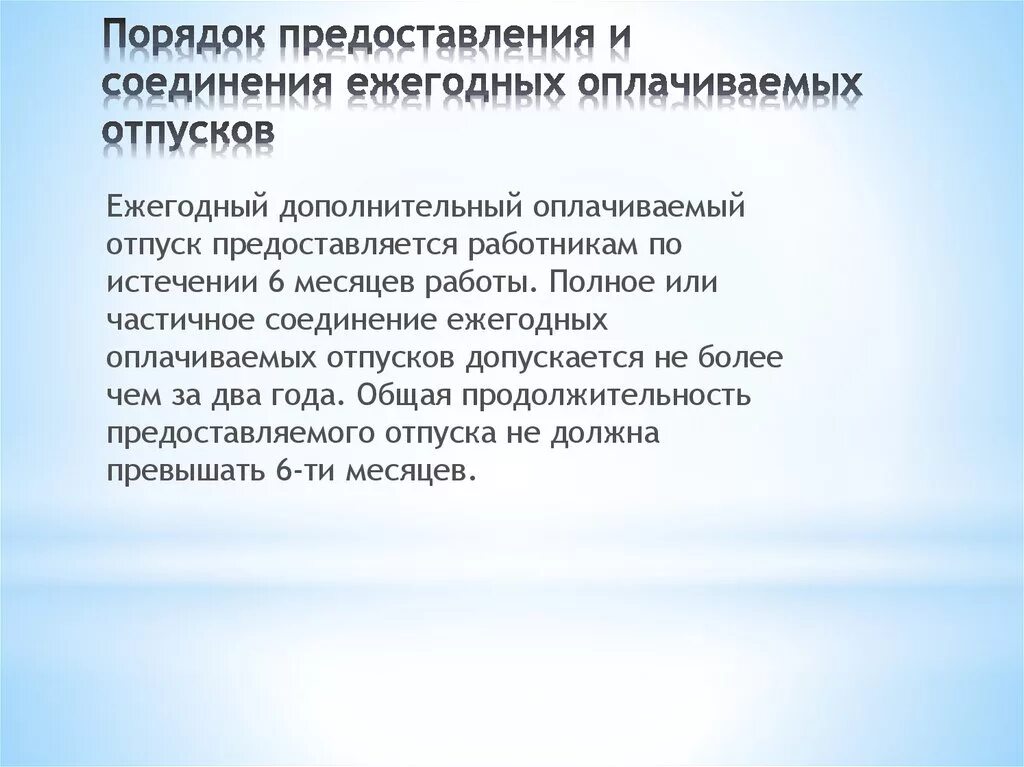 Порядок предоставления и соединения ежегодных оплачиваемых отпусков

Ежегодный дополнительный оплачиваемый отпуск предоставляется работникам по истечении 6 месяцев работы. Полное или частичное соединение ежегодных оплачиваемых отпусков допускается не более чем за два года. Общая продолжительность предоставляемого отпуска не должна превышать 6-ти месяцев.